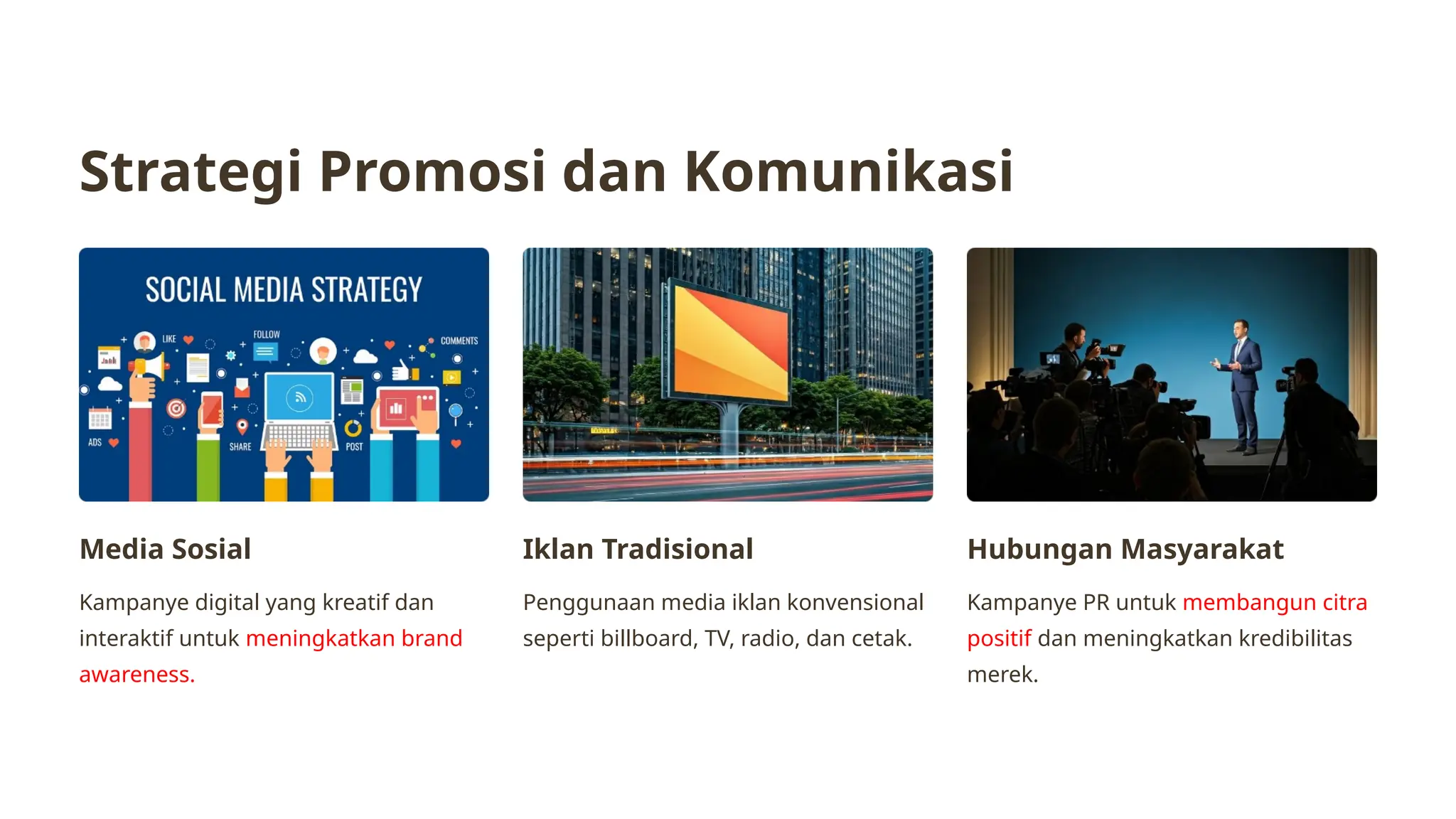 Strategi Promosi dan Komunikasi

SOCIAL MEDIA STRATEGY

LIKE

FOLLOW

COMMENTS

ADS

SHARE

POST

Media Sosial

Kampanye digital yang kreatif dan interaktif untuk meningkatkan brand awareness.

Iklan Tradisional

Penggunaan media iklan konvensional seperti billboard, TV, radio, dan cetak.

Hubungan Masyarakat

Kampanye PR untuk membangun citra positif dan meningkatkan kredibilitas merek.